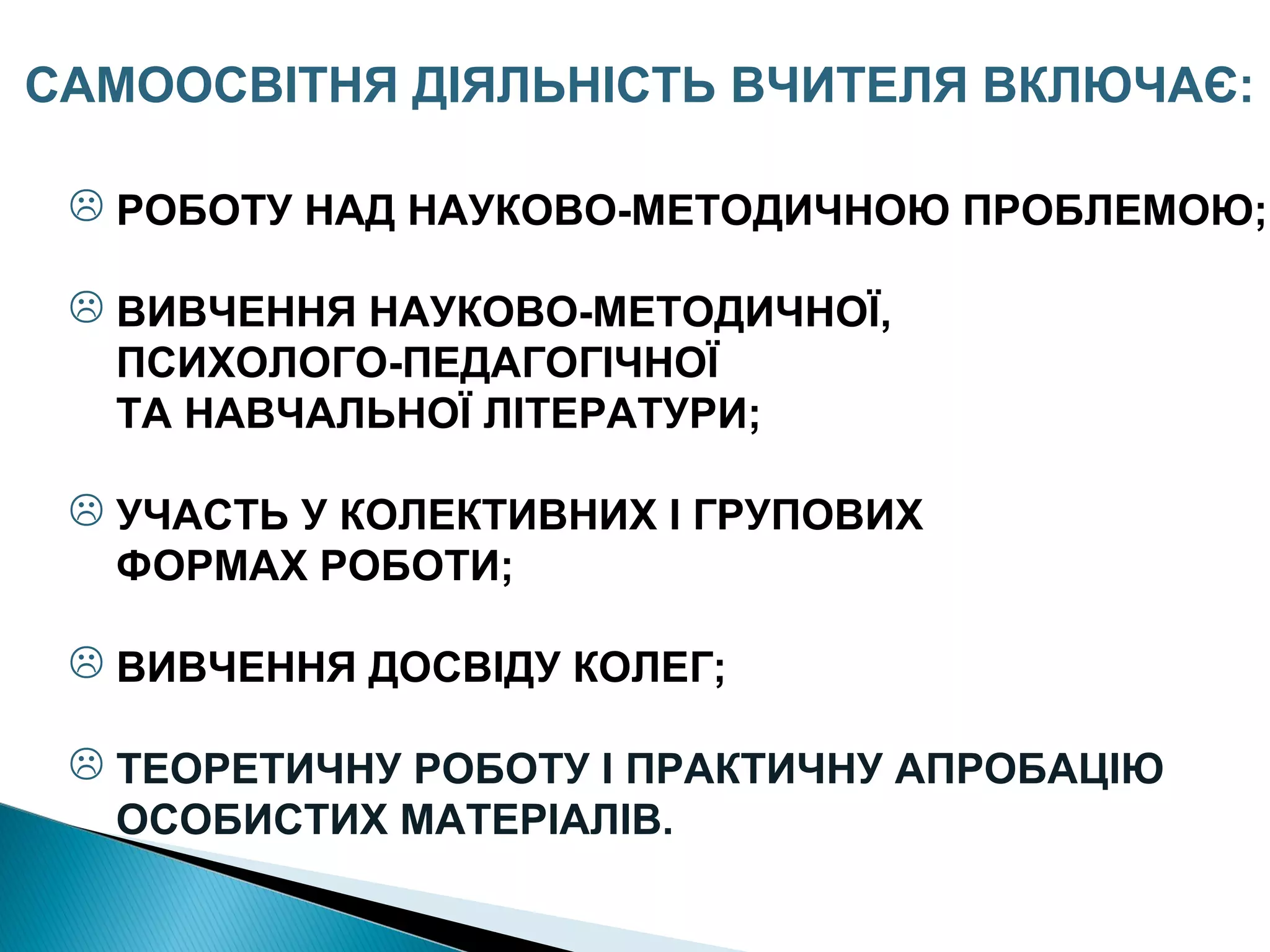 САМООСВІТНЯ ДІЯЛЬНІСТЬ ВЧИТЕЛЯ ВКЛЮЧАЄ:

☹ РОБОТУ НАД НАУКОВО-МЕТОДИЧНОЮ ПРОБЛЕМОЮ;

☹ ВИВЧЕННЯ НАУКОВО-МЕТОДИЧНОЇ, ПСИХОЛОГО-ПЕДАГОГІЧНОЇ ТА НАВЧАЛЬНОЇ ЛІТЕРАТУРИ;

☹ УЧАСТЬ У КОЛЕКТИВНИХ І ГРУПОВИХ ФОРМАХ РОБОТИ;

☹ ВИВЧЕННЯ ДОСВІДУ КОЛЕГ;

☹ ТЕОРЕТИЧНУ РОБОТУ І ПРАКТИЧНУ АПРОБАЦІЮ ОСОБИСТИХ МАТЕРІАЛІВ.